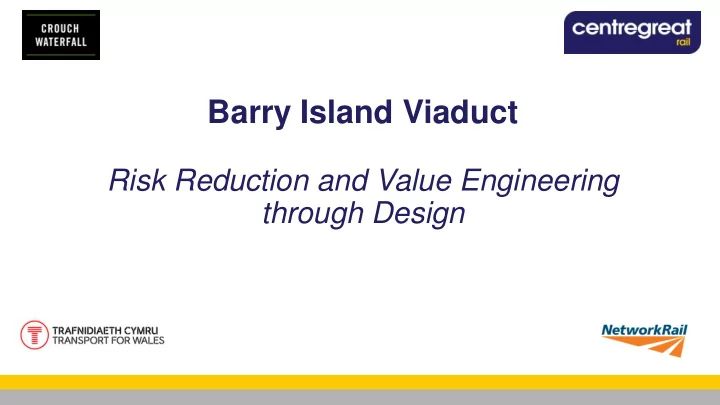 CROUCH WATERFALL

centregreat rail

Barry Island Viaduct

Risk Reduction and Value Engineering through Design

TRAFNIDIAETH CYMRU
TRANSPORT FOR WALES

NetworkRail